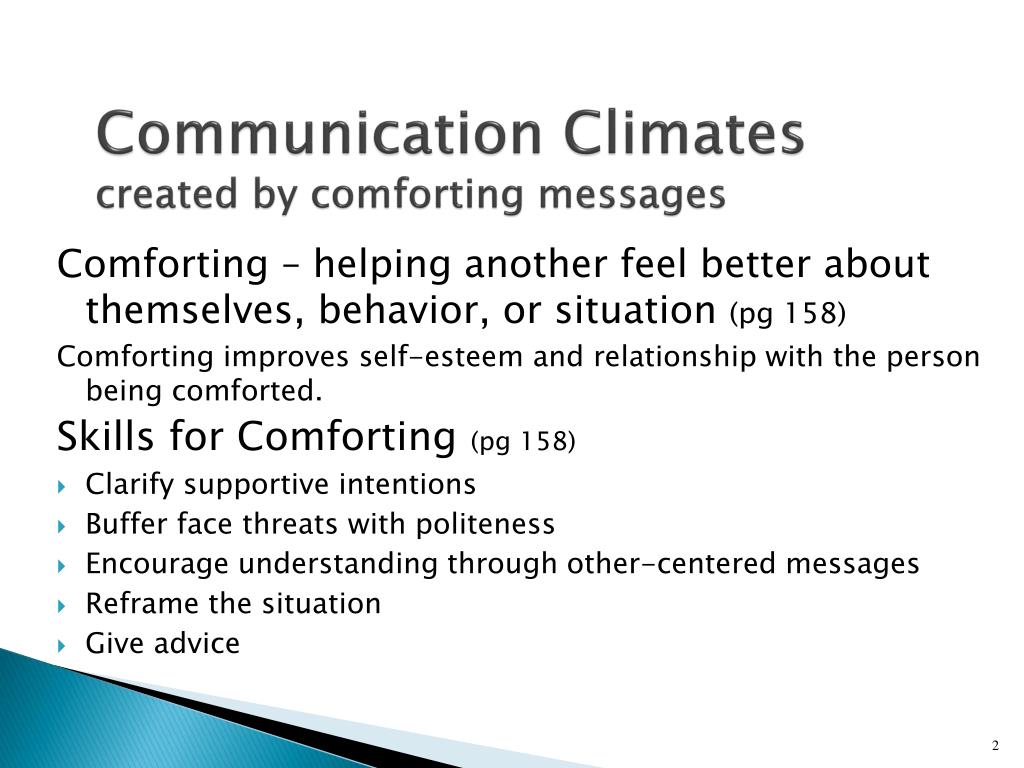 Communication Climates
created by comforting messages

Comforting – helping another feel better about themselves, behavior, or situation (pg 158)

Comforting improves self-esteem and relationship with the person being comforted.

Skills for Comforting (pg 158)

Clarify supportive intentions
Buffer face threats with politeness
Encourage understanding through other-centered messages
Reframe the situation
Give advice

2